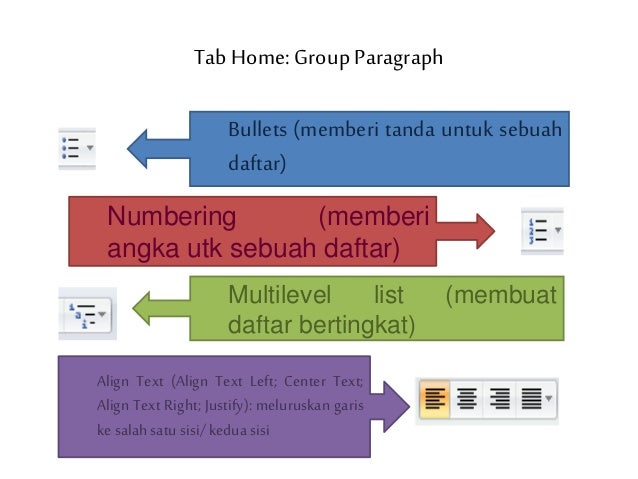 Tab Home: Group Paragraph

Bullets (memberi tanda untuk sebuah daftar)

Numbering (memberi angka utk sebuah daftar)

Multilevel list (membuat daftar bertingkat)

Align Text (Align Text Left; Center Text; Align Text Right; Justify): meluruskan garis ke salah satu sisi/ kedua sisi